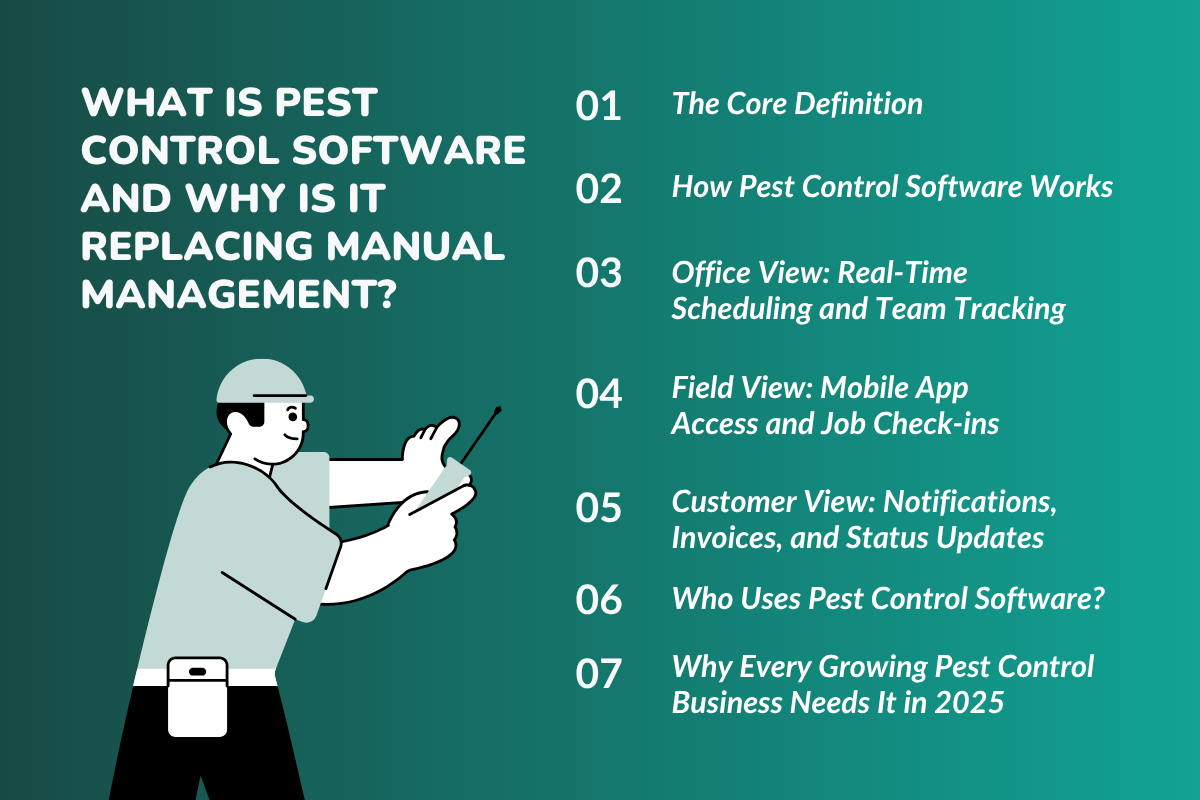 WHAT IS PEST CONTROL SOFTWARE AND WHY IS IT REPLACING MANUAL MANAGEMENT?

01 The Core Definition

02 How Pest Control Software Works

03 Office View: Real-Time Scheduling and Team Tracking

04 Field View: Mobile App Access and Job Check-ins

05 Customer View: Notifications, Invoices, and Status Updates

06 Who Uses Pest Control Software?

07 Why Every Growing Pest Control Business Needs It in 2025